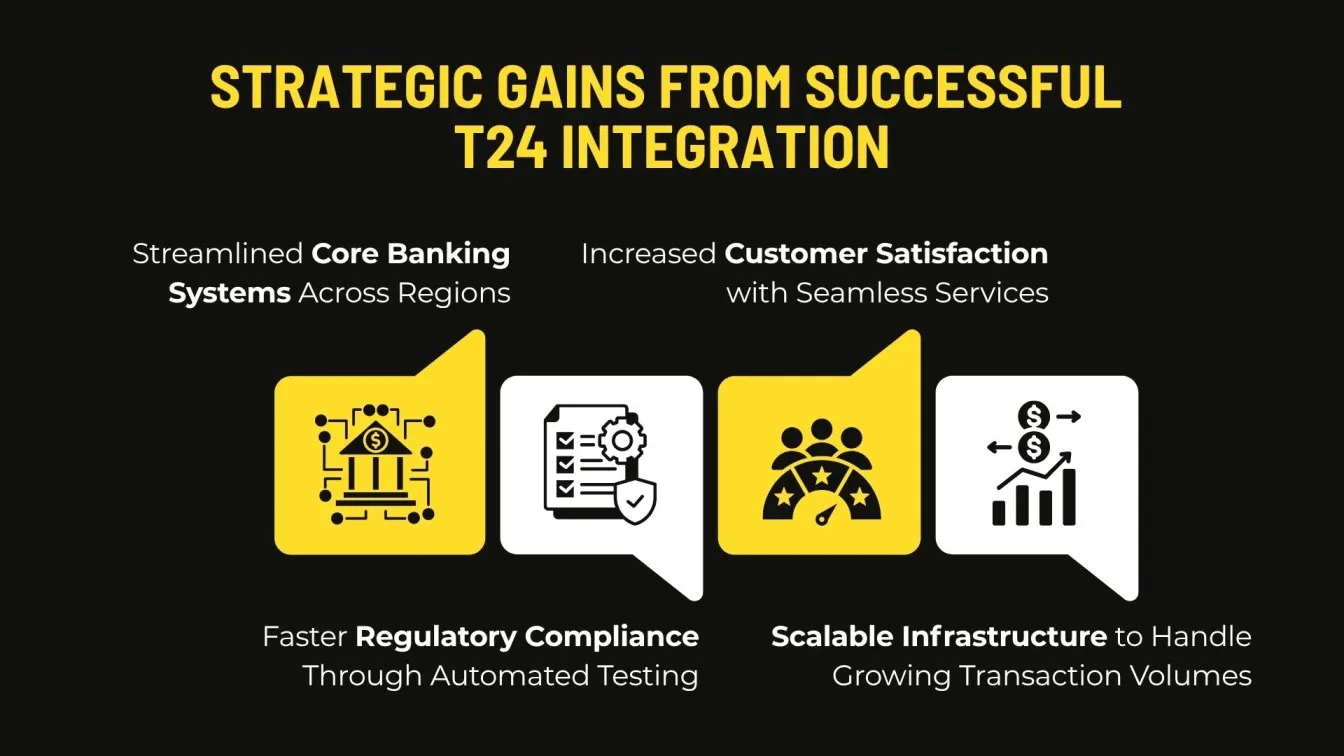 STRATEGIC GAINS FROM SUCCESSFUL T24 INTEGRATION

Streamlined Core Banking Systems Across Regions

Increased Customer Satisfaction with Seamless Services

Faster Regulatory Compliance Through Automated Testing

Scalable Infrastructure to Handle Growing Transaction Volumes